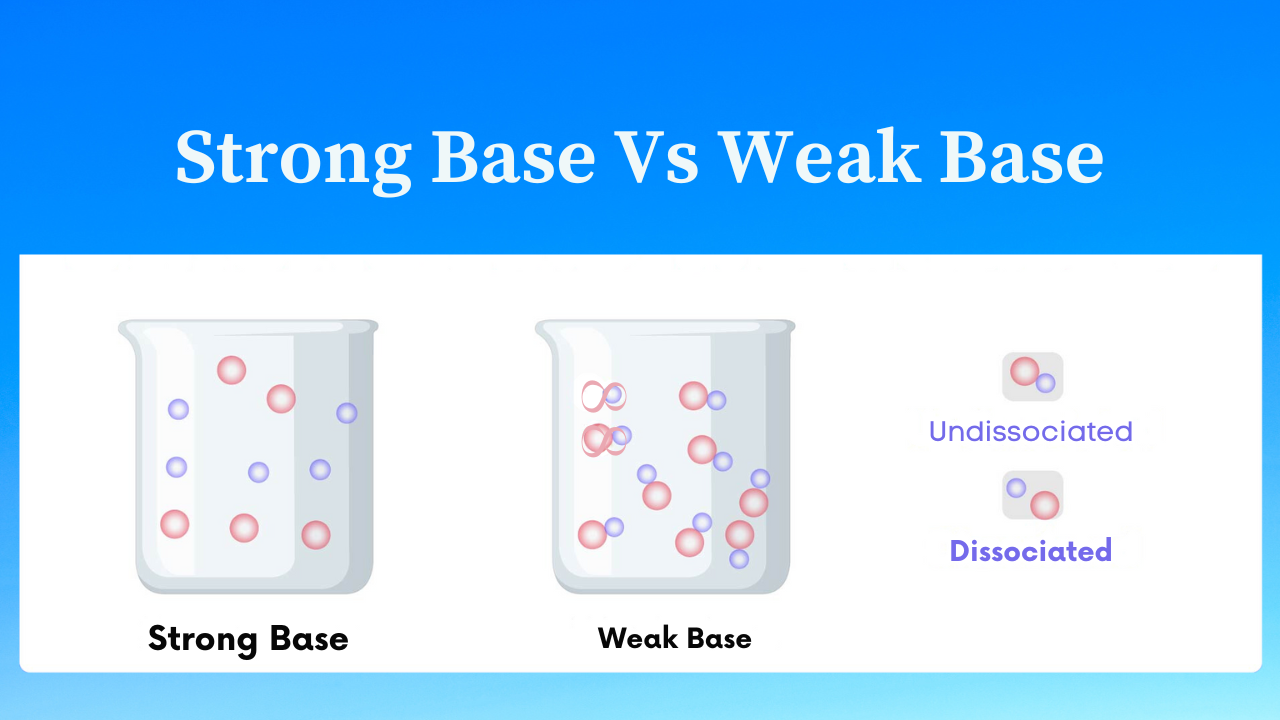 Strong Base Vs Weak Base

Strong Base

Weak Base

Undissociated

Dissociated